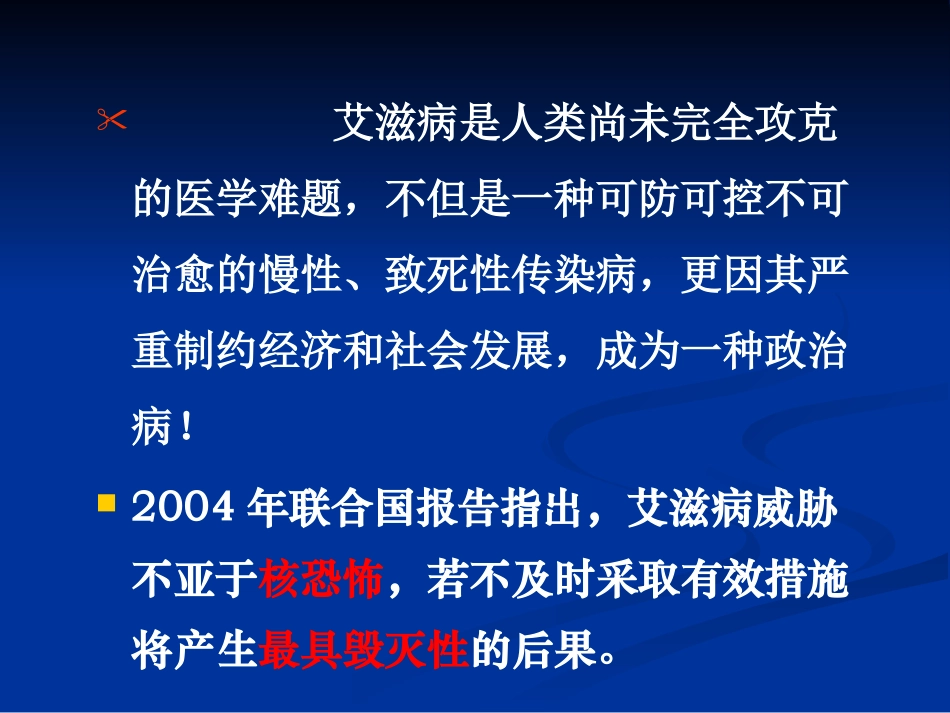 艾滋病是人类尚未完全攻克的医学难题，不但是一种可防可控不可治愈的慢性、致死性传染病，更因其严重制约经济和社会发展，成为一种政治病！

2004 年联合国报告指出，艾滋病威胁不亚于核恐怖，若不及时采取有效措施将产生最具毁灭性的后果。